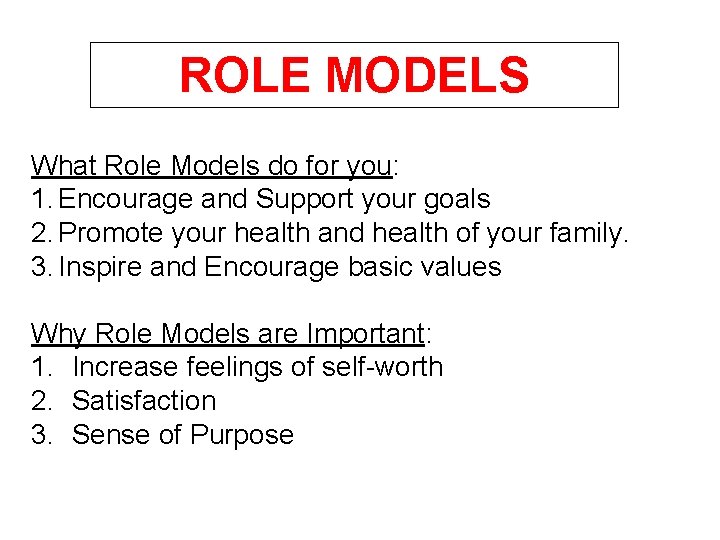 ROLE MODELS

What Role Models do for you:
1. Encourage and Support your goals
2. Promote your health and health of your family.
3. Inspire and Encourage basic values

Why Role Models are Important:
1. Increase feelings of self-worth
2. Satisfaction
3. Sense of Purpose